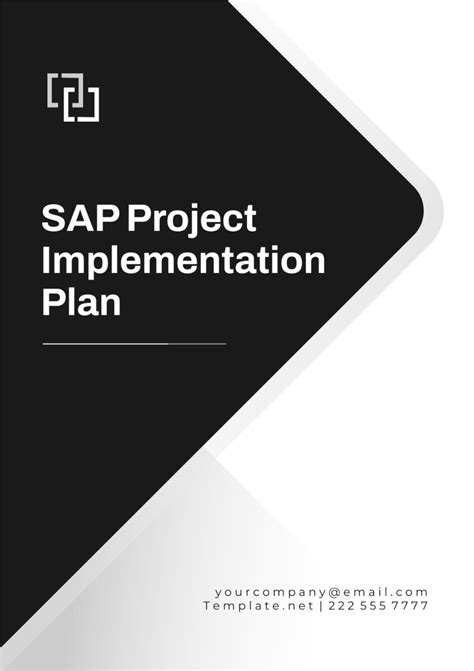 SAP Project Implementation Plan

yourcompany@email.com
Template.net | 222 555 7777